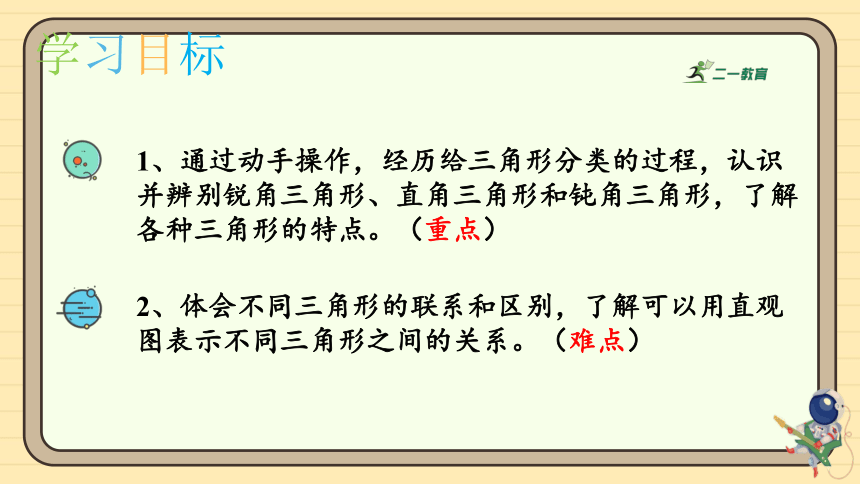 学习目标

二一教育

1、通过动手操作，经历给三角形分类的过程，认识并辨别锐角三角形、直角三角形和钝角三角形，了解各种三角形的特点。（重点）

2、体会不同三角形的联系和区别，了解可以用直观图表示不同三角形之间的关系。（难点）